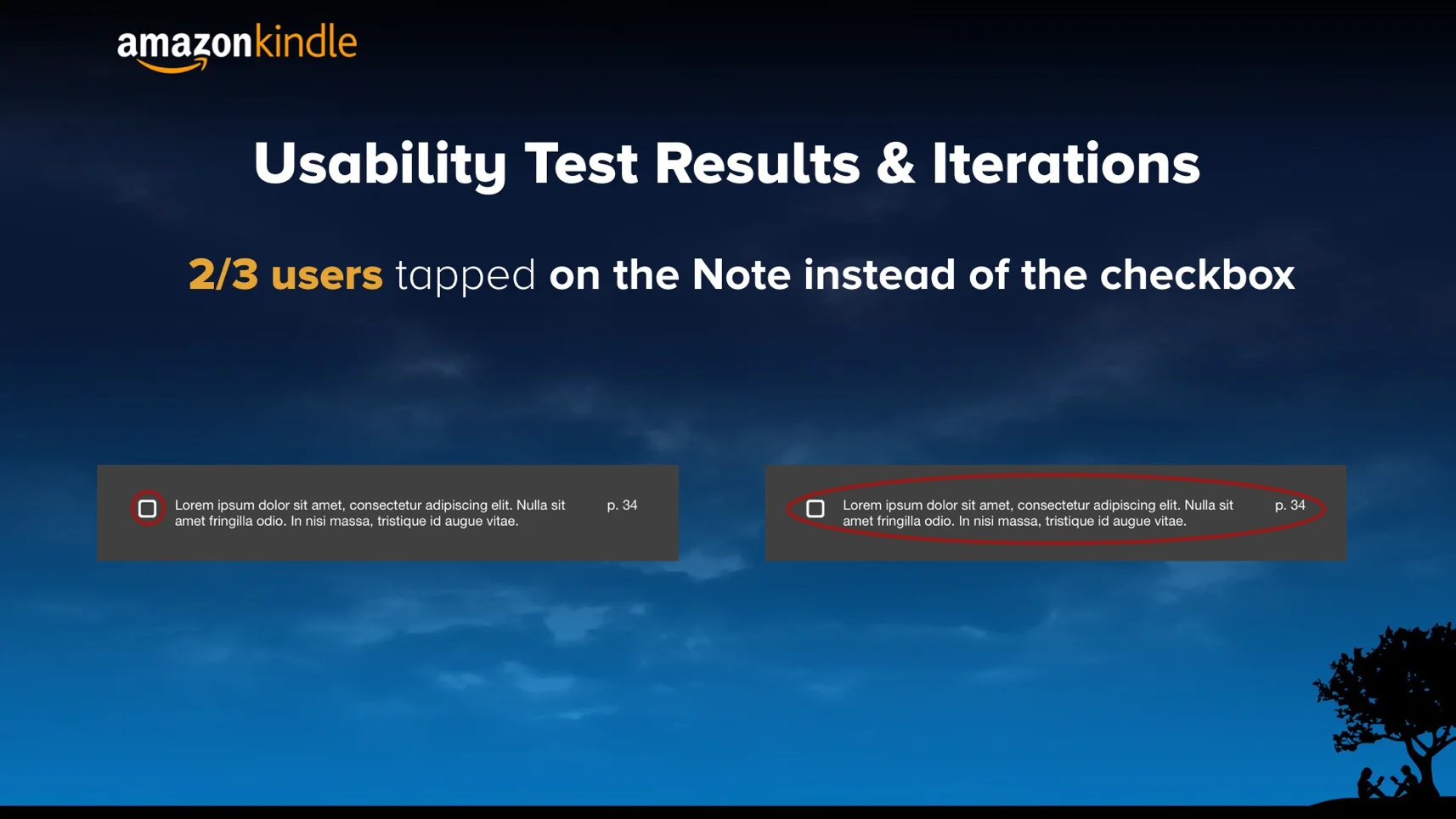 amazonkindle

Usability Test Results & Iterations

2/3 users tapped on the Note instead of the checkbox

Lorem ipsum dolor sit amet, consectetur adipiscing elit. Nulla sit amet fringilla odio. In nisi massa, tristique id augue vitae. p. 34

Lorem ipsum dolor sit amet, consectetur adipiscing elit. Nulla sit amet fringilla odio. In nisi massa, tristique id augue vitae. p. 34